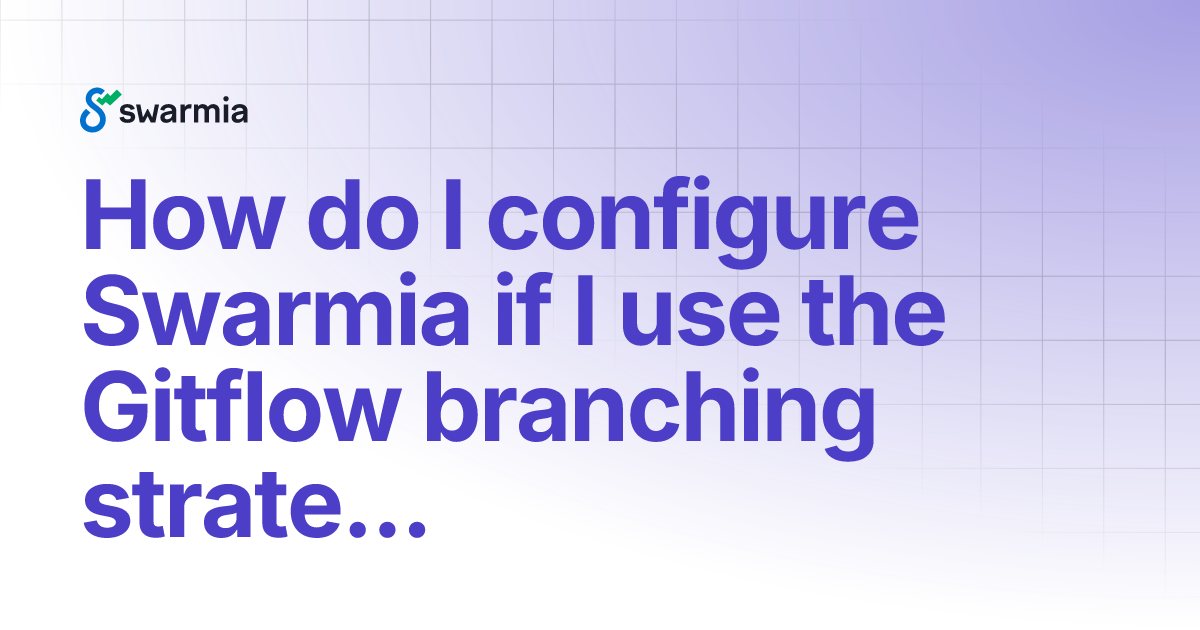 swarmia

How do I configure Swarmia if I use the Gitflow branching strate...